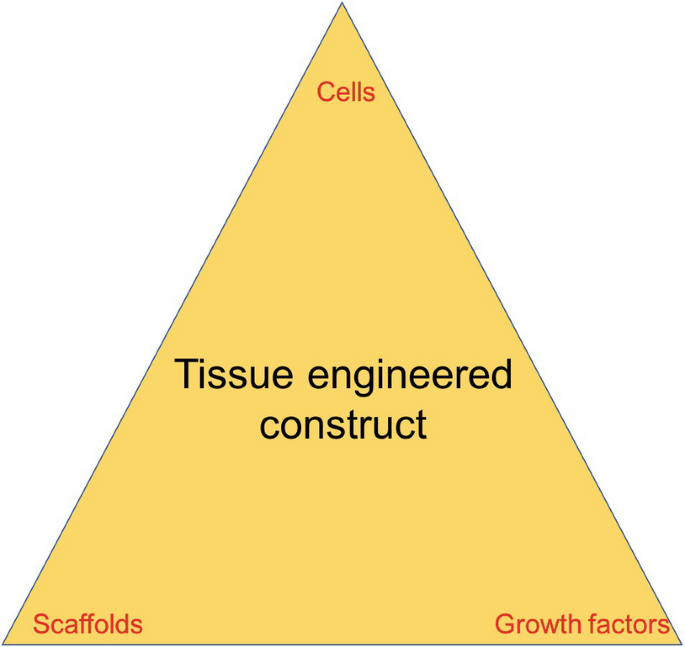 Cells

Tissue engineered construct

Scaffolds

Growth factors